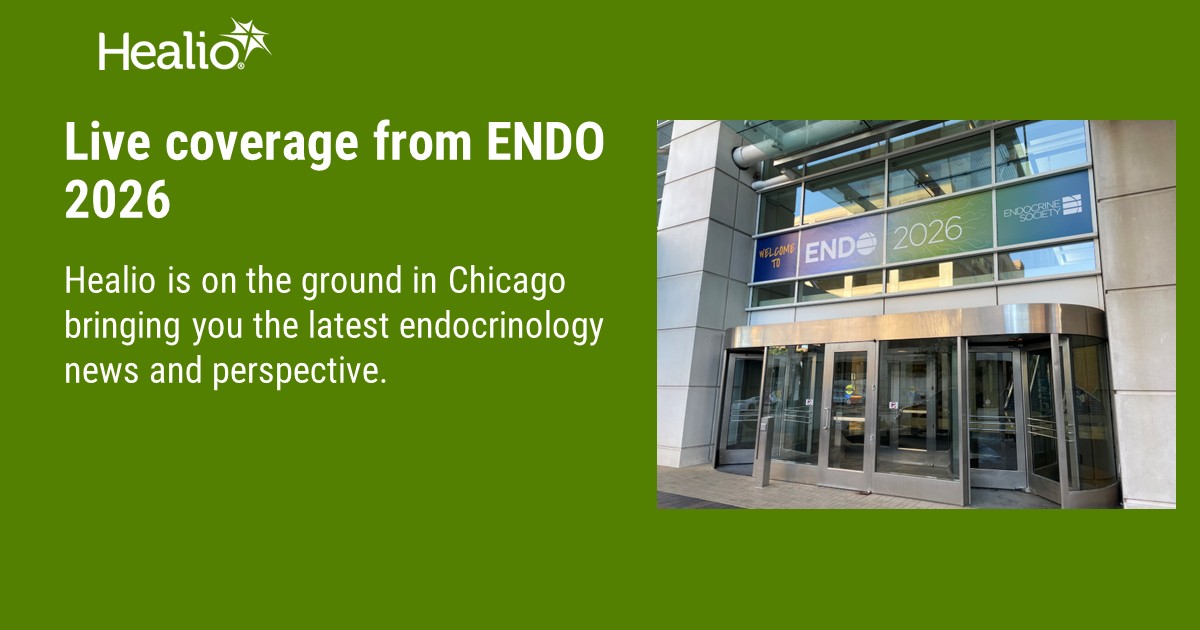 Healio®

Live coverage from ENDO 2026

Healio is on the ground in Chicago bringing you the latest endocrinology news and perspective.

WELCOME TO ENDO 2026 ENDOCRINE SOCIETY